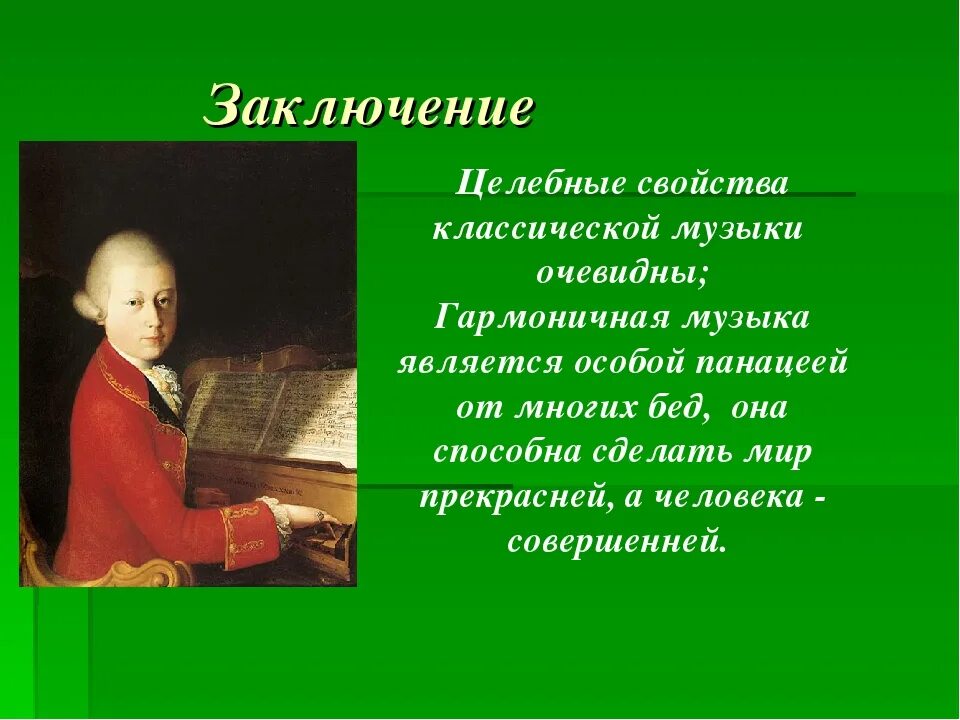 Заключение

Целебные свойства классической музыки очевидны;
Гармоничная музыка является особой панацеей от многих бед, она способна сделать мир прекрасней, а человека - совершенней.